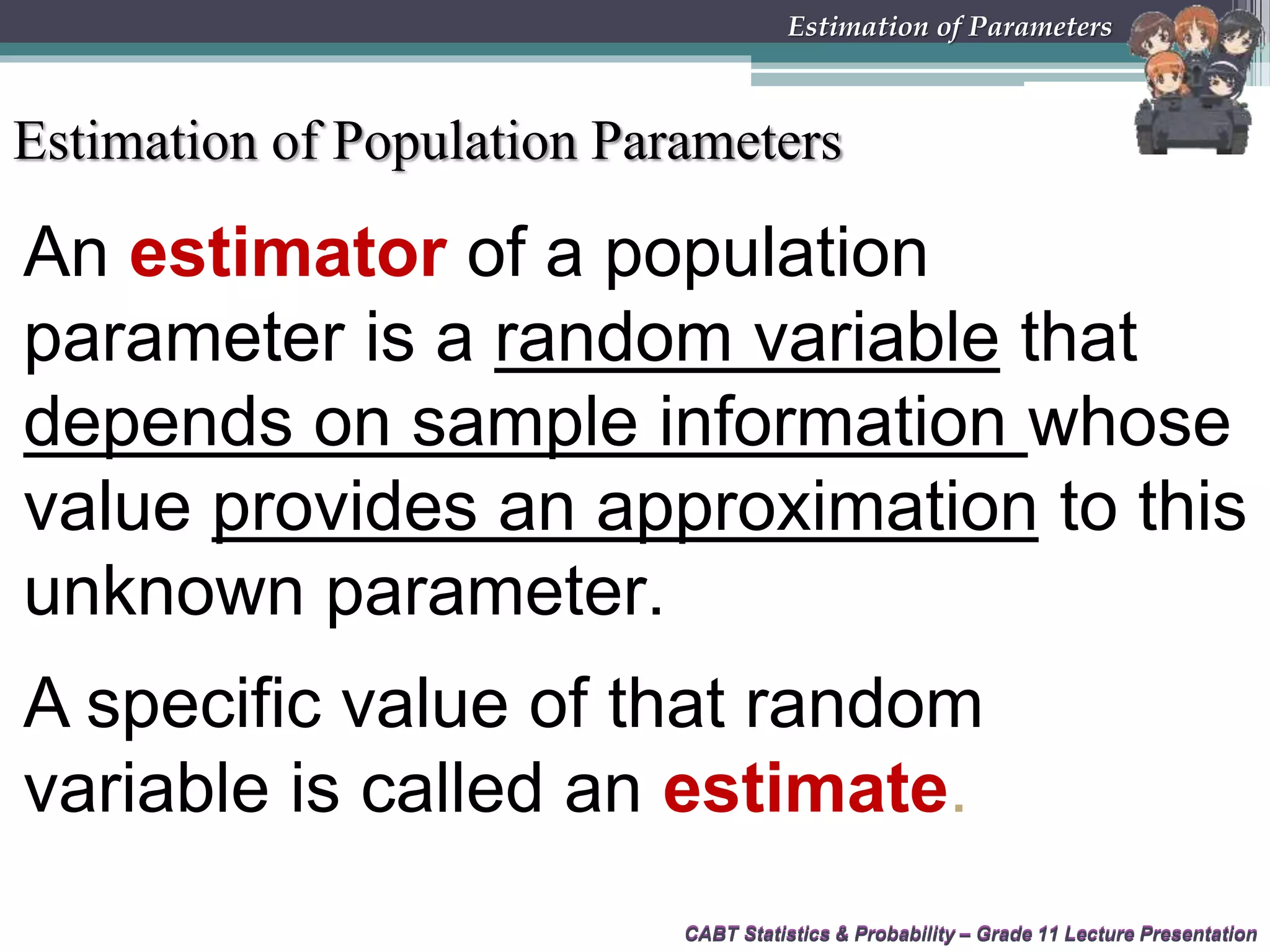 Estimation of Parameters

Estimation of Population Parameters

An estimator of a population parameter is a random variable that depends on sample information whose value provides an approximation to this unknown parameter.

A specific value of that random variable is called an estimate.

CABT Statistics & Probability – Grade 11 Lecture Presentation